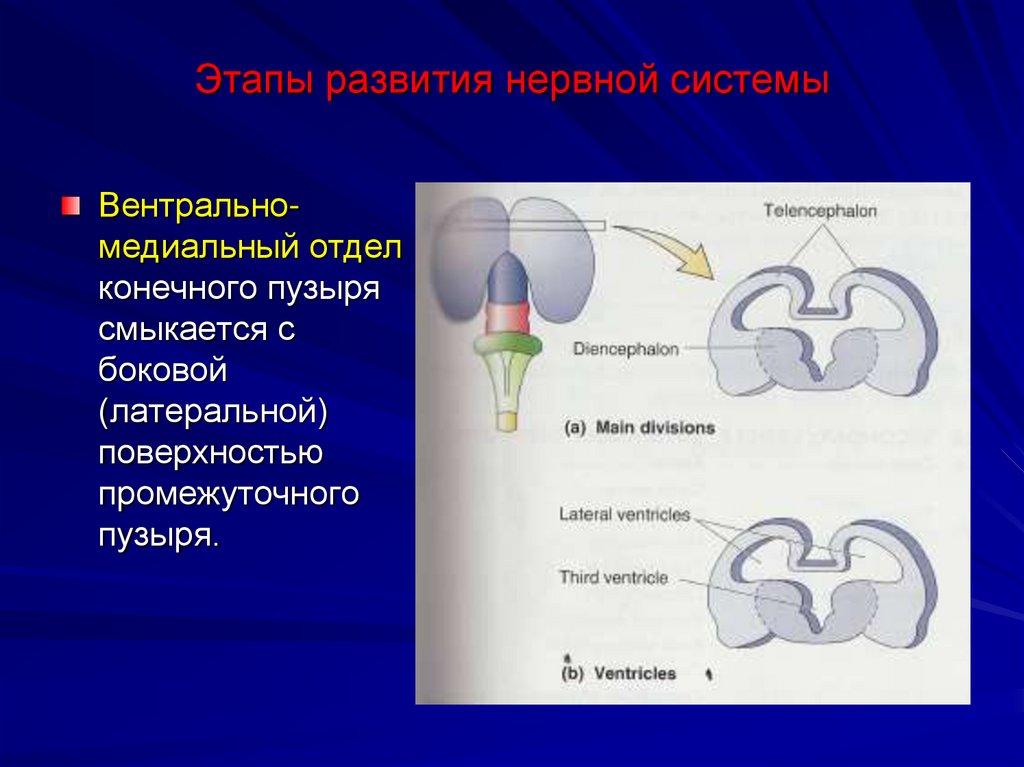 Этапы развития нервной системы

Вентрально-медиальный отдел конечного пузыря смыкается с боковой (латеральной) поверхностью промежуточного пузыря.

Telencephalon

Diencephalon

(a) Main divisions

Lateral ventricles

Third ventricle

(b) Ventricles